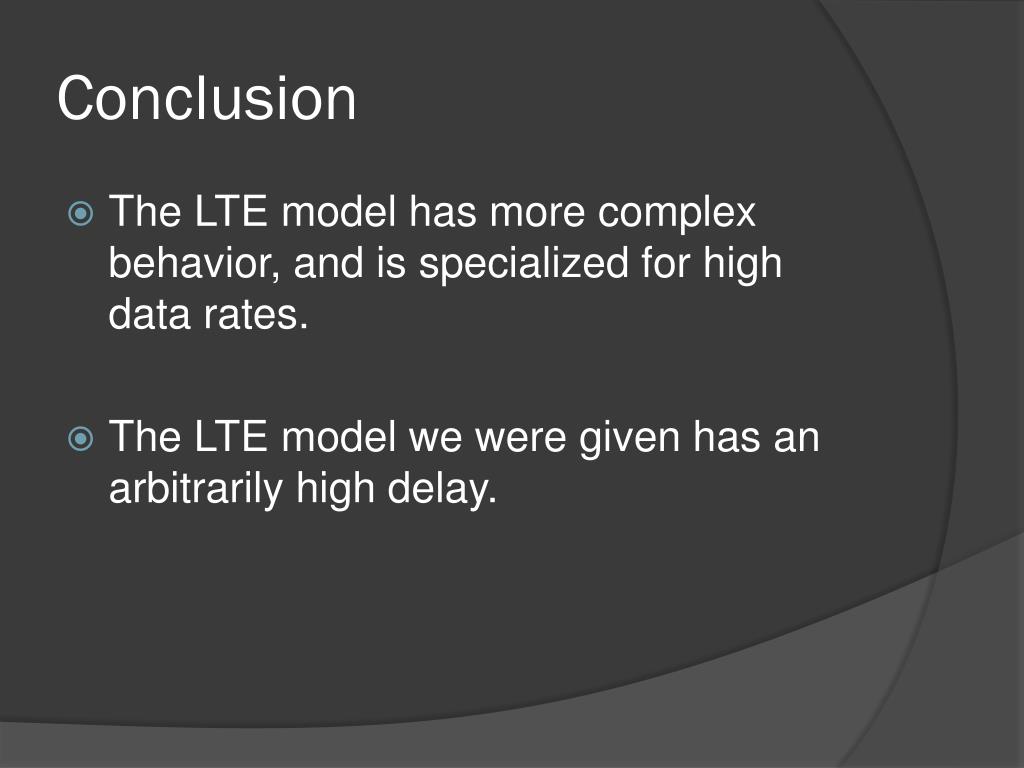 Conclusion

The LTE model has more complex behavior, and is specialized for high data rates.

The LTE model we were given has an arbitrarily high delay.